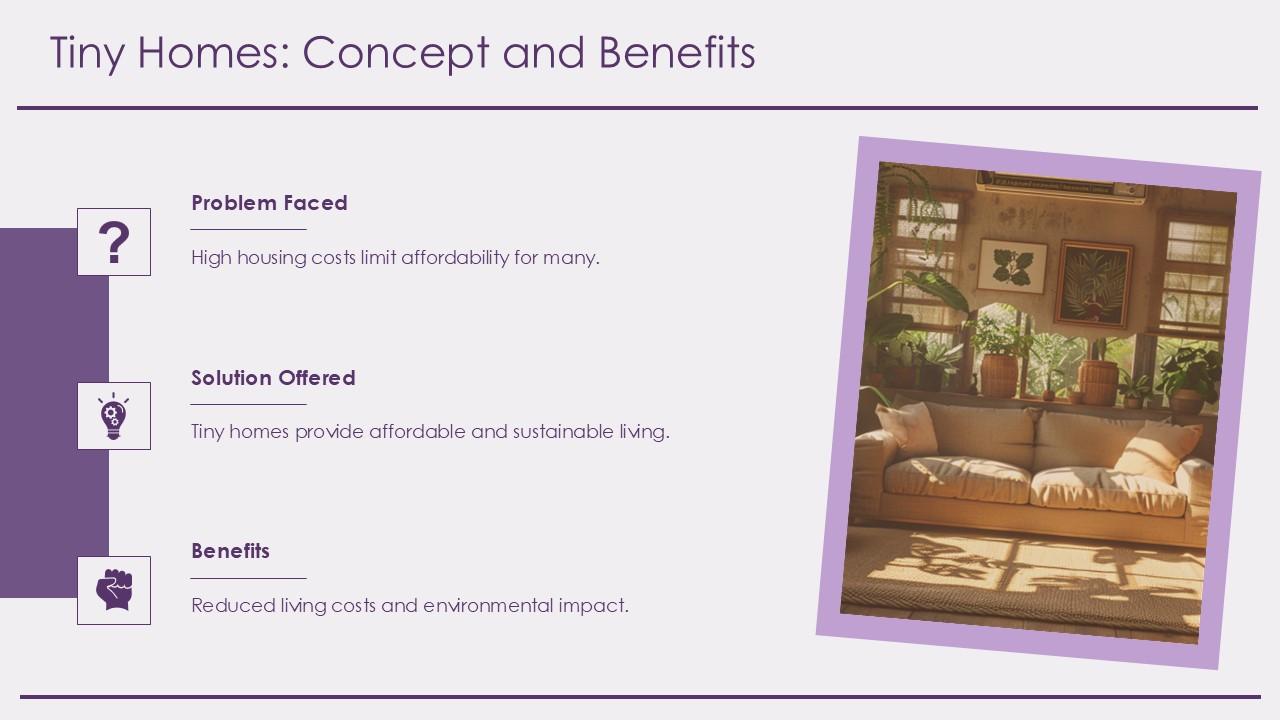 Tiny Homes: Concept and Benefits

?

Problem Faced

High housing costs limit affordability for many.

Solution Offered

Tiny homes provide affordable and sustainable living.

Benefits

Reduced living costs and environmental impact.